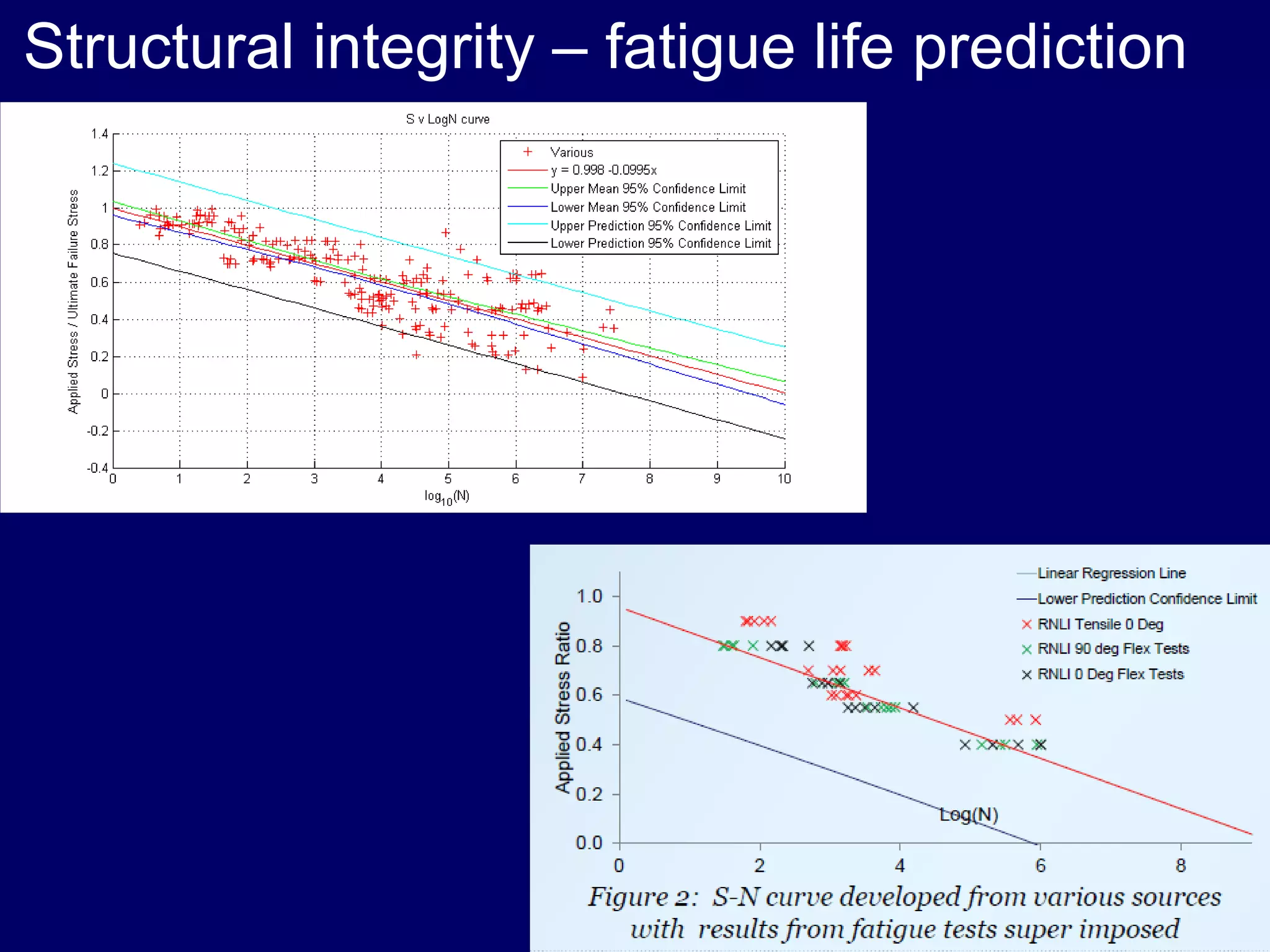 Structural integrity – fatigue life prediction

S v LogN curve

Various
y = 0.998 -0.0995x
Upper Mean 95% Confidence Limit
Lower Mean 95% Confidence Limit
Upper Prediction 95% Confidence Limit
Lower Prediction 95% Confidence Limit

Applied Stress / Ultimate Failure Stress

1.4
1.2
1
0.8
0.6
0.4
0.2
0
-0.2
-0.4

0 1 2 3 4 5 6 7 8 9 10

$\log_{10}(N)$

Linear Regression Line
Lower Prediction Confidence Limit
RNLI Tensile 0 Deg
RNLI 90 deg Flex Tests
RNLI 0 Deg Flex Tests

Applied Stress Ratio

1.0
0.8
0.6
0.4
0.2
0.0

Log(N)

0 2 4 6 8

Figure 2: S-N curve developed from various sources with results from fatigue tests super imposed